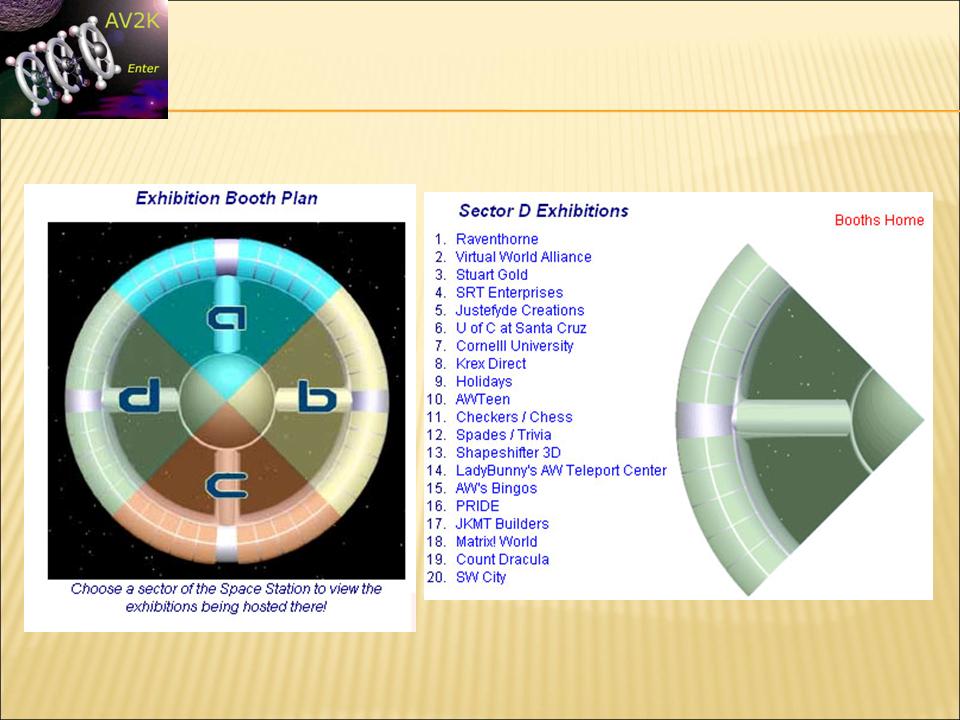 AV2K
Enter

Exhibition Booth Plan

a
d
b
c

Choose a sector of the Space Station to view the exhibitions being hosted there!

Sector D Exhibitions

Booths Home

1. Raventhorne
2. Virtual World Alliance
3. Stuart Gold
4. SRT Enterprises
5. Justefyde Creations
6. U of C at Santa Cruz
7. Cornelll University
8. Krex Direct
9. Holidays
10. AWTeen
11. Checkers / Chess
12. Spades / Trivia
13. Shapeshifter 3D
14. LadyBunny's AW Teleport Center
15. AW's Bingos
16. PRIDE
17. JKMT Builders
18. Matrix! World
19. Count Dracula
20. SW City